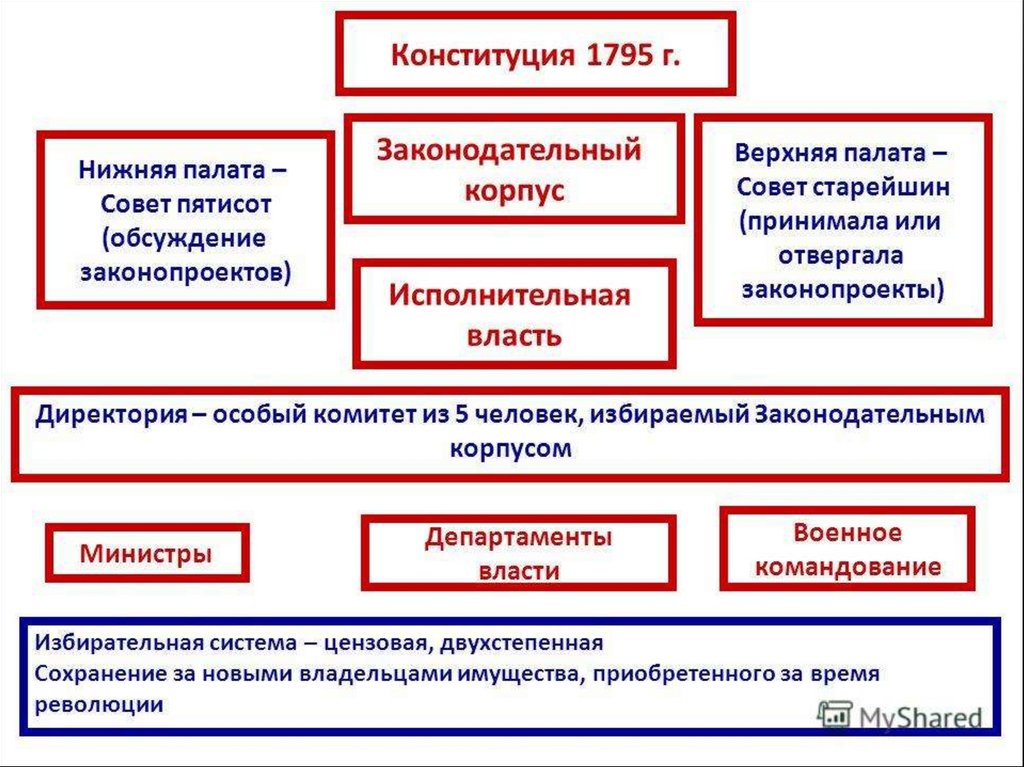 Конституция 1795 г.

Нижняя палата – Совет пятисот (обсуждение законопроектов)

Законодательный корпус

Верхняя палата – Совет старейшин (принимала или отвергала законопроекты)

Исполнительная власть

Директория – особый комитет из 5 человек, избираемый Законодательным корпусом

Министры

Департаменты власти

Военное командование

Избирательная система – цензовая, двухстепенная
Сохранение за новыми владельцами имущества, приобретенного за время революции

MyShared